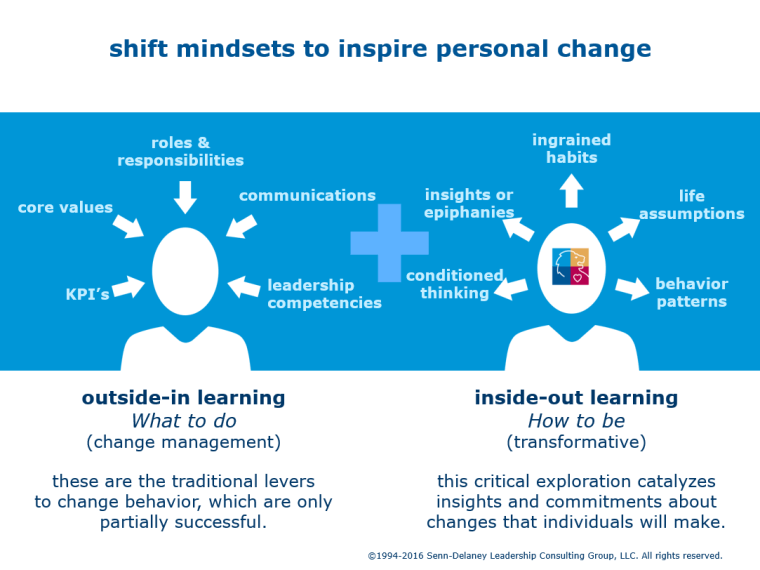 shift mindsets to inspire personal change

roles & responsibilities

core values

communications

KPI's

leadership competencies

ingrained habits

insights or epiphanies

life assumptions

conditioned thinking

behavior patterns

outside-in learning
What to do
(change management)

these are the traditional levers to change behavior, which are only partially successful.

inside-out learning
How to be
(transformative)

this critical exploration catalyzes insights and commitments about changes that individuals will make.

©1994-2016 Senn-Delaney Leadership Consulting Group, LLC. All rights reserved.